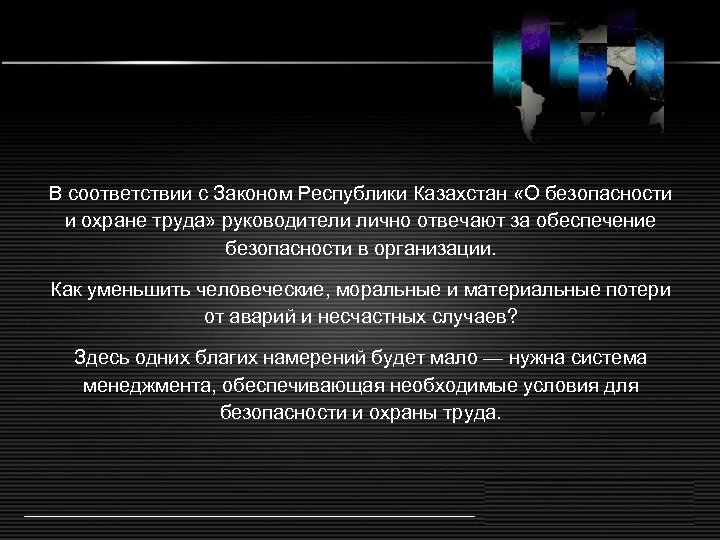 В соответствии с Законом Республики Казахстан «О безопасности и охране труда» руководители лично отвечают за обеспечение безопасности в организации.

Как уменьшить человеческие, моральные и материальные потери от аварий и несчастных случаев?

Здесь одних благих намерений будет мало — нужна система менеджмента, обеспечивающая необходимые условия для безопасности и охраны труда.